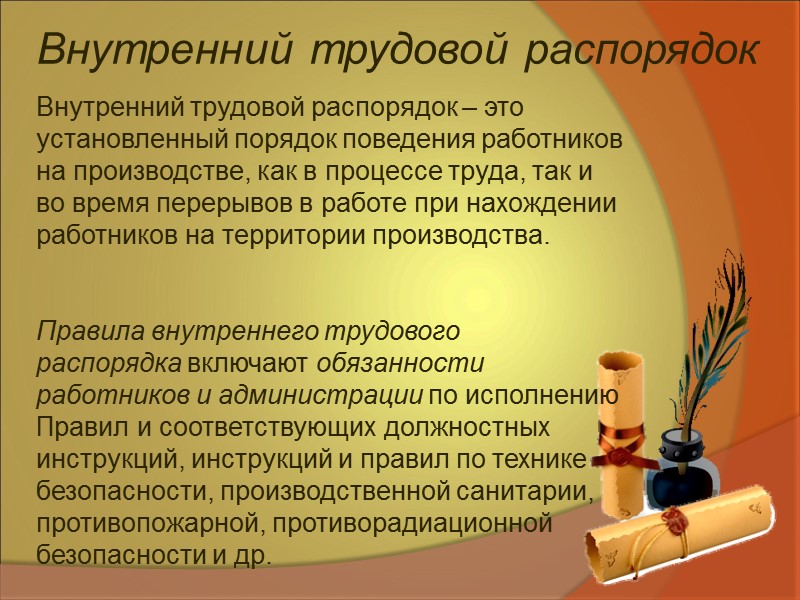 Внутренний трудовой распорядок

Внутренний трудовой распорядок – это установленный порядок поведения работников на производстве, как в процессе труда, так и во время перерывов в работе при нахождении работников на территории производства.

Правила внутреннего трудового распорядка включают обязанности работников и администрации по исполнению Правил и соответствующих должностных инструкций, инструкций и правил по технике безопасности, производственной санитарии, противопожарной, противорадиационной безопасности и др.